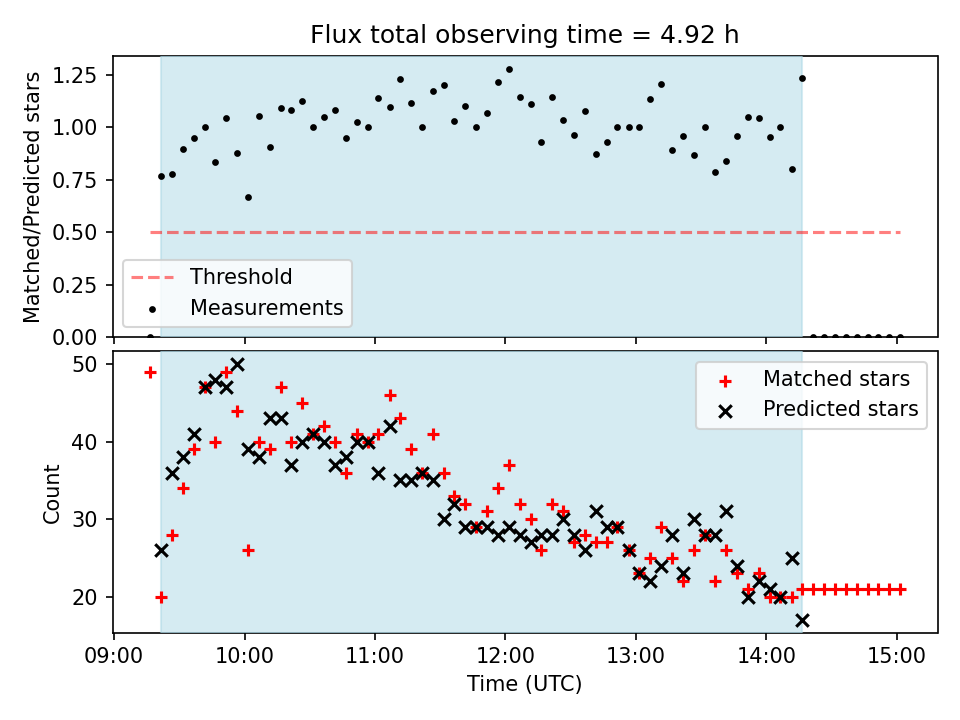 Flux total observing time = 4.92 h

Matched/Predicted stars

1.25
1.00
0.75
0.50
0.25
0.00

Threshold
Measurements

Count

50
40
30
20

Matched stars
Predicted stars

09:00 10:00 11:00 12:00 13:00 14:00 15:00

Time (UTC)